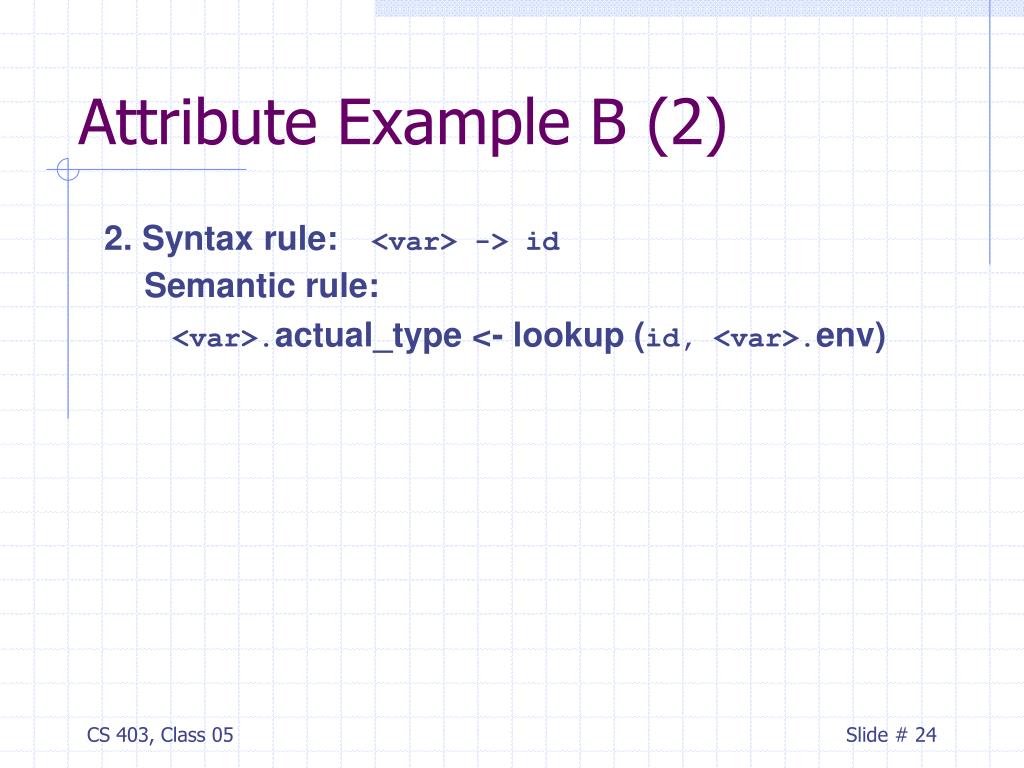 Attribute Example B (2)

2. Syntax rule: <var> -> id
Semantic rule:
<var>.actual_type <- lookup (id, <var>.env)

CS 403, Class 05

Slide # 24